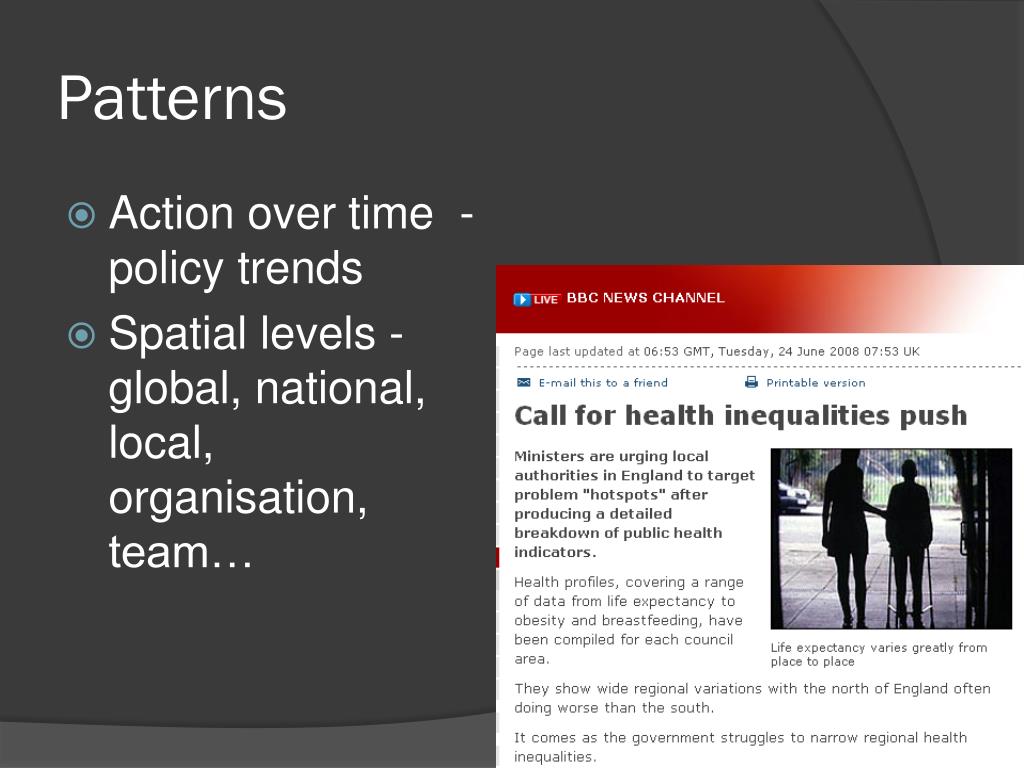 Patterns

Action over time - policy trends

Spatial levels - global, national, local, organisation, team…

LIVE BBC NEWS CHANNEL

Page last updated at 06:53 GMT, Tuesday, 24 June 2008 07:53 UK

E-mail this to a friend

Printable version

Call for health inequalities push

Ministers are urging local authorities in England to target problem "hotspots" after producing a detailed breakdown of public health indicators.

Health profiles, covering a range of data from life expectancy to obesity and breastfeeding, have been compiled for each council area.

Life expectancy varies greatly from place to place

They show wide regional variations with the north of England often doing worse than the south.

It comes as the government struggles to narrow regional health inequalities.